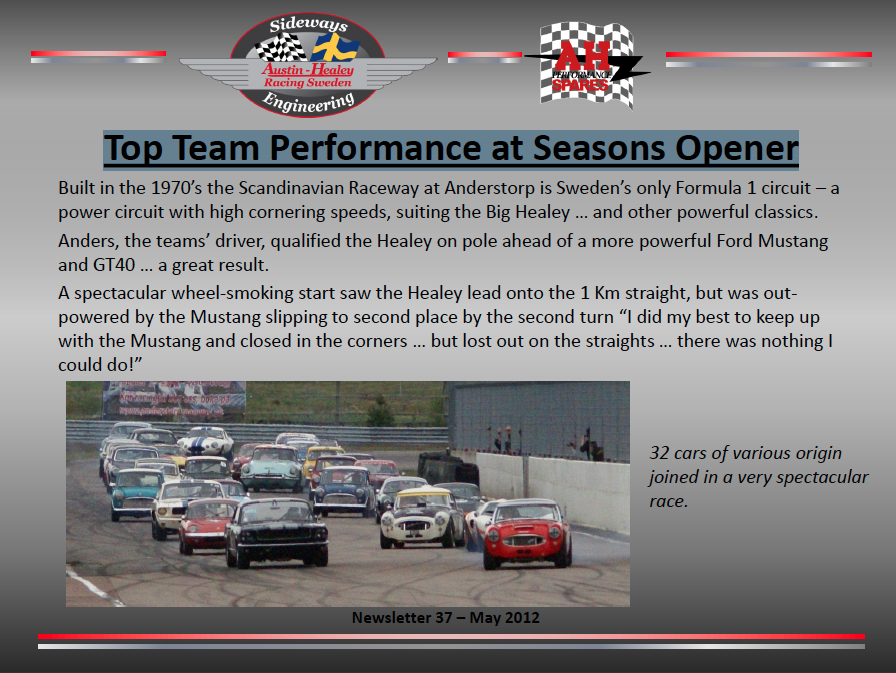 Sideways
Austin-Healey
Racing Sweden
Engineering

AH
PERFORMANCE
SPARES

Top Team Performance at Seasons Opener

Built in the 1970's the Scandinavian Raceway at Anderstorp is Sweden's only Formula 1 circuit – a power circuit with high cornering speeds, suiting the Big Healey … and other powerful classics.

Anders, the teams' driver, qualified the Healey on pole ahead of a more powerful Ford Mustang and GT40 … a great result.

A spectacular wheel-smoking start saw the Healey lead onto the 1 Km straight, but was out-powered by the Mustang slipping to second place by the second turn "I did my best to keep up with the Mustang and closed in the corners … but lost out on the straights … there was nothing I could do!"

32 cars of various origin joined in a very spectacular race.

Newsletter 37 – May 2012